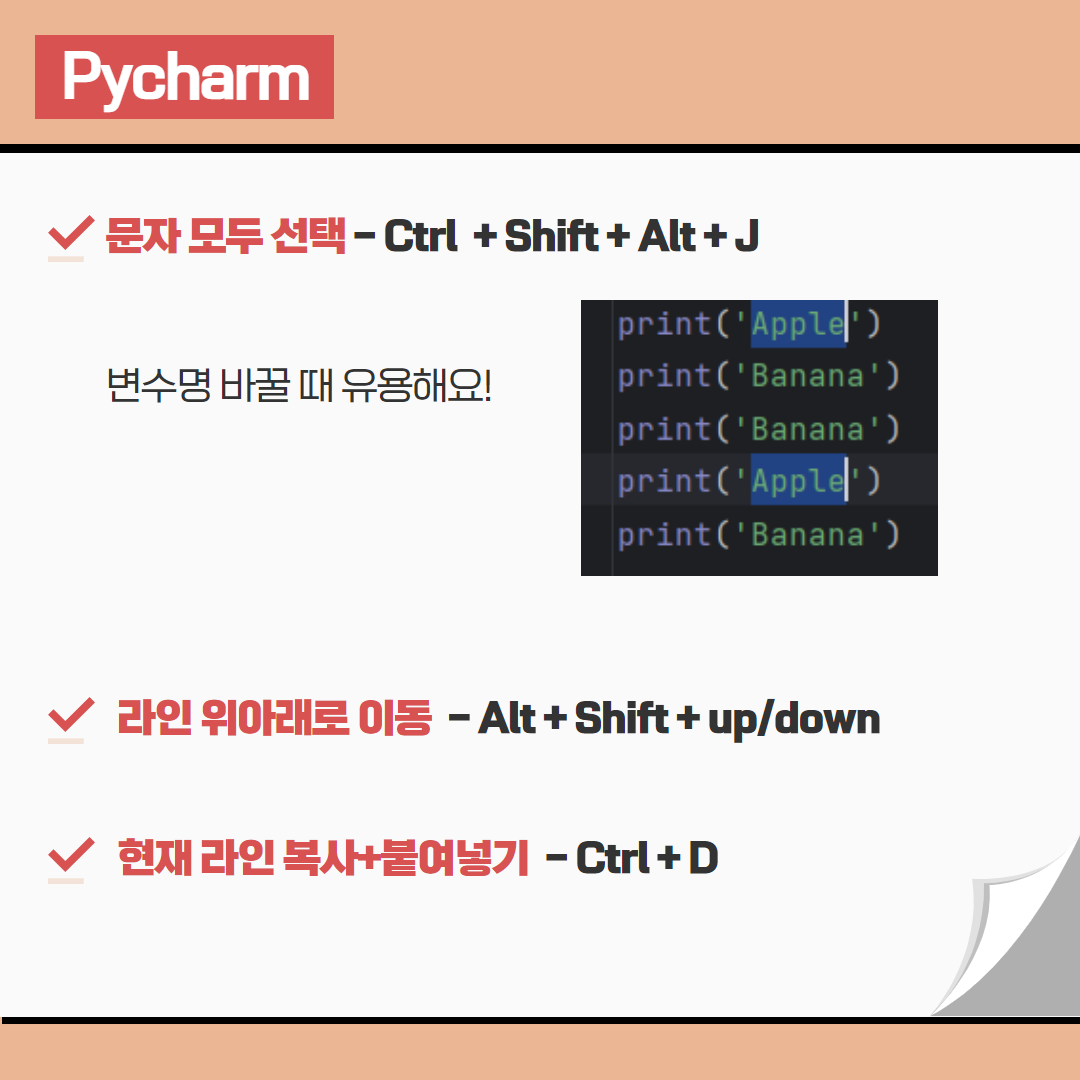 Pycharm

문자 모두 선택 – Ctrl + Shift + Alt + J

변수명 바꿀 때 유용해요!

print('Apple')
print('Banana')
print('Banana')
print('Apple')
print('Banana')

라인 위아래로 이동 – Alt + Shift + up/down

현재 라인 복사+붙여넣기 – Ctrl + D